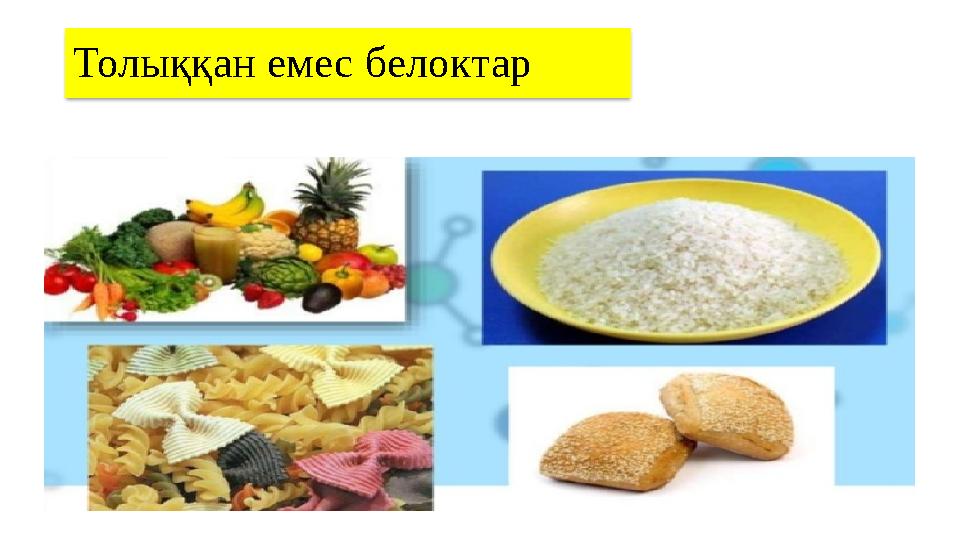 Толыққан емес белоктар